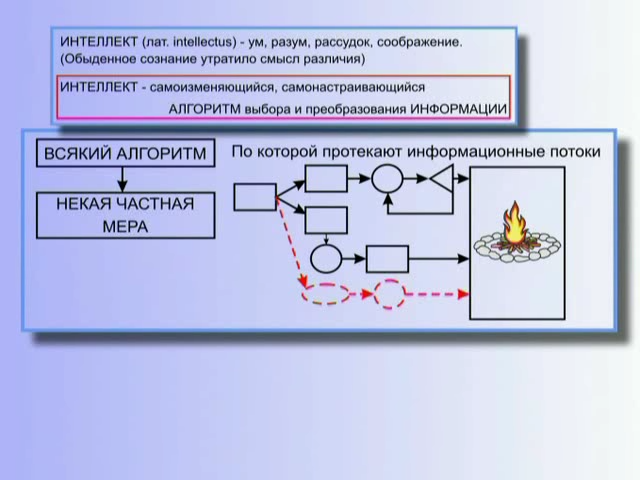 ИНТЕЛЛЕКТ (лат. intellectus) - ум, разум, рассудок, соображение. (Обыденное сознание утратило смысл различия)

ИНТЕЛЛЕКТ - самоизменяющийся, самонастраивающийся АЛГОРИТМ выбора и преобразования ИНФОРМАЦИИ

ВСЯКИЙ АЛГОРИТМ

НЕКАЯ ЧАСТНАЯ МЕРА

По которой протекают информационные потоки